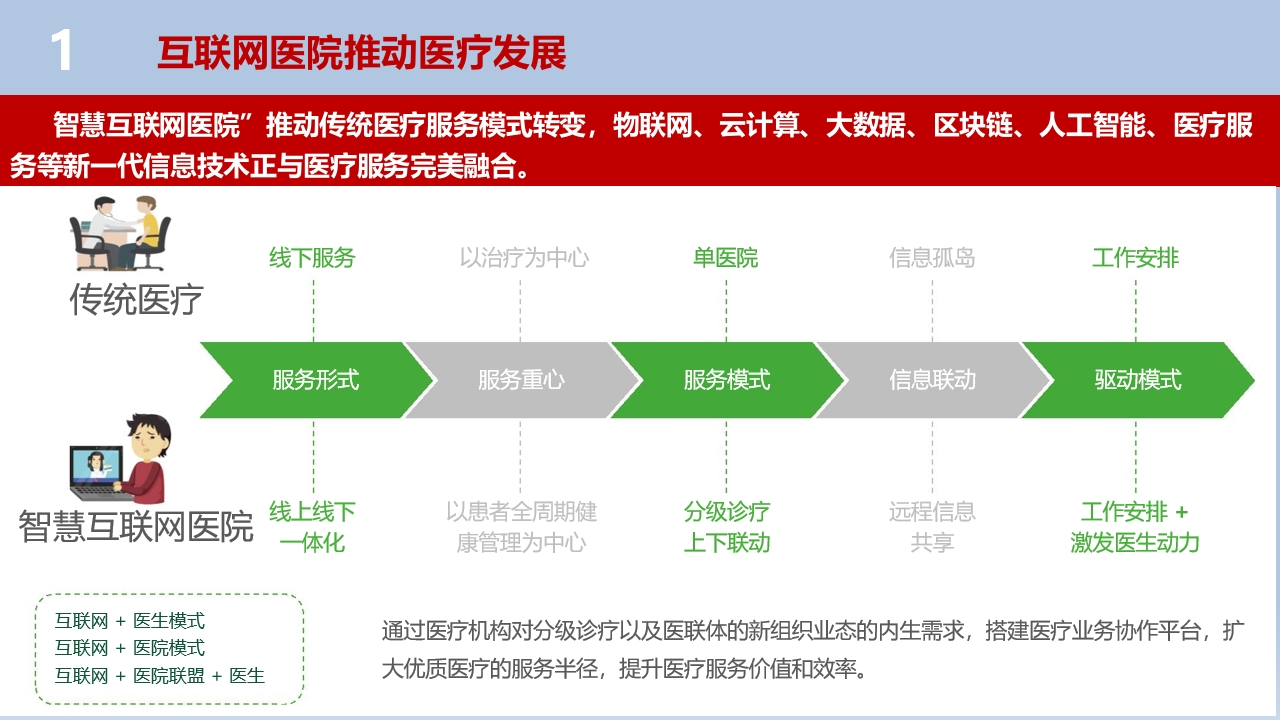 1 互联网医院推动医疗发展

智慧互联网医院”推动传统医疗服务模式转变，物联网、云计算、大数据、区块链、人工智能、医疗服务等新一代信息技术正与医疗服务完美融合。

传统医疗

线下服务
以治疗为中心
单医院
信息孤岛
工作安排

服务形式
服务重心
服务模式
信息联动
驱动模式

智慧互联网医院

线上线下一体化
以患者全周期健康管理为中心
分级诊疗上下联动
远程信息共享
工作安排 + 激发医生动力

互联网 + 医生模式
互联网 + 医院模式
互联网 + 医院联盟 + 医生

通过医疗机构对分级诊疗以及医联体的新组织业态的内生需求，搭建医疗业务协作平台，扩大优质医疗的服务半径，提升医疗服务价值和效率。